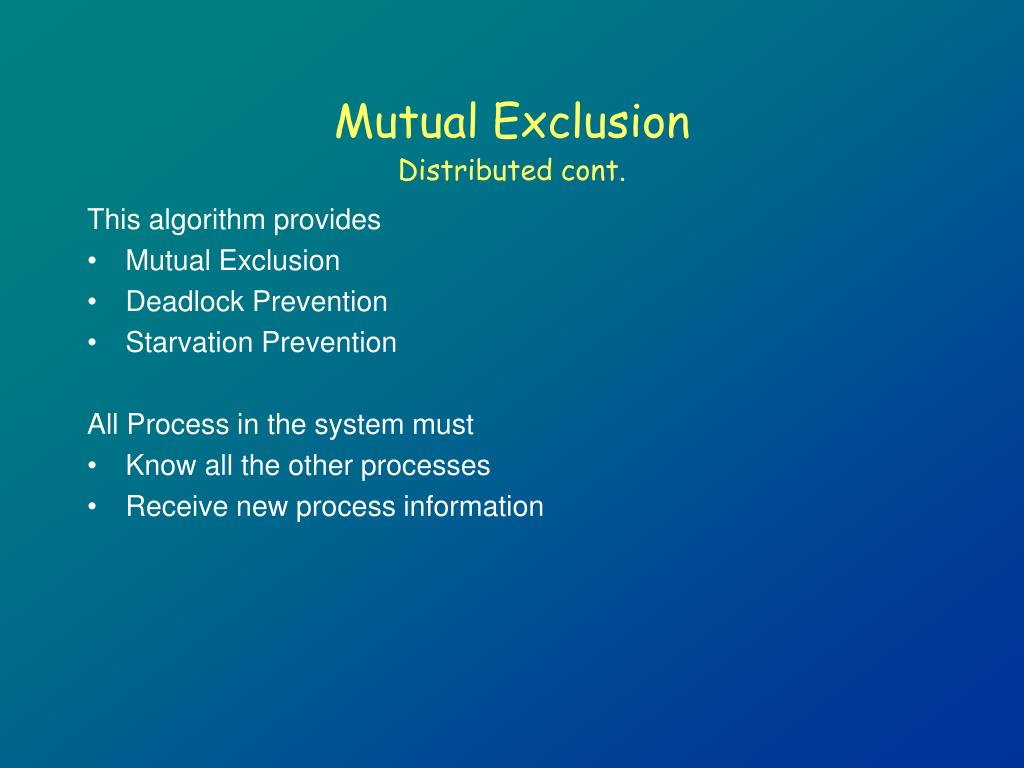 Mutual Exclusion
Distributed cont.

This algorithm provides
• Mutual Exclusion
• Deadlock Prevention
• Starvation Prevention

All Process in the system must
• Know all the other processes
• Receive new process information